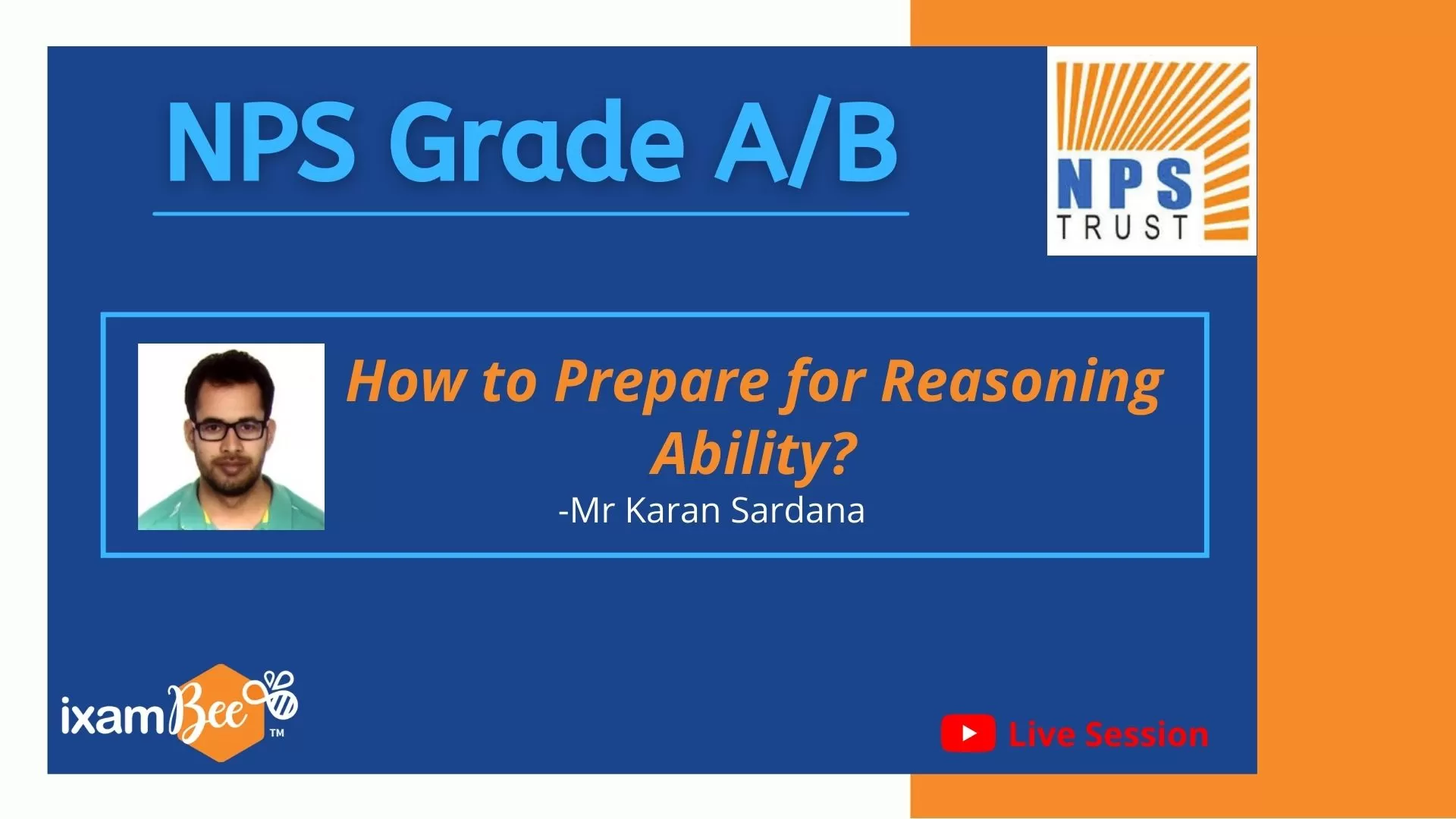 NPS Grade A/B

NPS
TRUST

How to Prepare for Reasoning Ability?
-Mr Karan Sardana

ixamBee™

Live Session